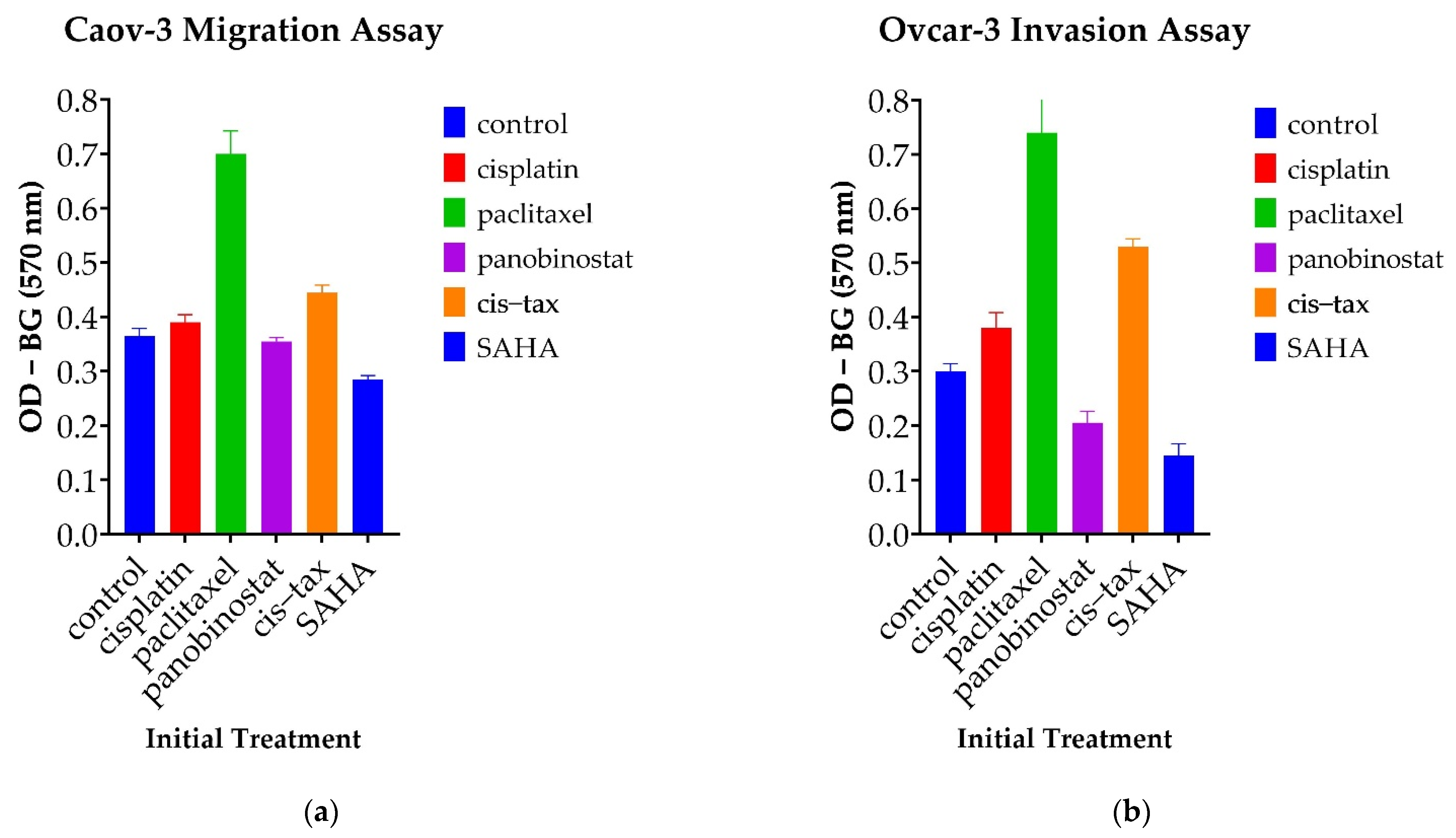 Caov-3 Migration Assay

OD – BG (570 nm)

0.8
0.7
0.6
0.5
0.4
0.3
0.2
0.1
0.0

control
cisplatin
paclitaxel
panobinostat
cis–tax
SAHA

Initial Treatment

control
cisplatin
paclitaxel
panobinostat
cis–tax
SAHA

(a)

Ovcar-3 Invasion Assay

OD – BG (570 nm)

0.8
0.7
0.6
0.5
0.4
0.3
0.2
0.1
0.0

control
cisplatin
paclitaxel
panobinostat
cis–tax
SAHA

Initial Treatment

control
cisplatin
paclitaxel
panobinostat
cis–tax
SAHA

(b)